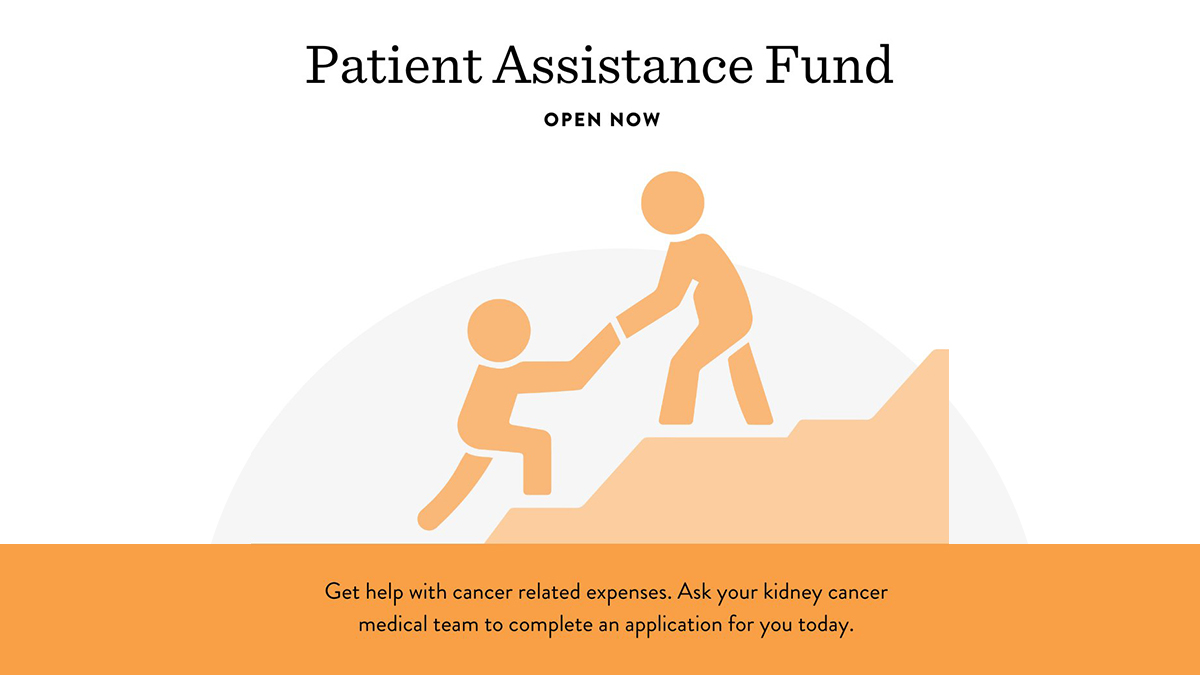 Patient Assistance Fund

OPEN NOW

Get help with cancer related expenses. Ask your kidney cancer medical team to complete an application for you today.